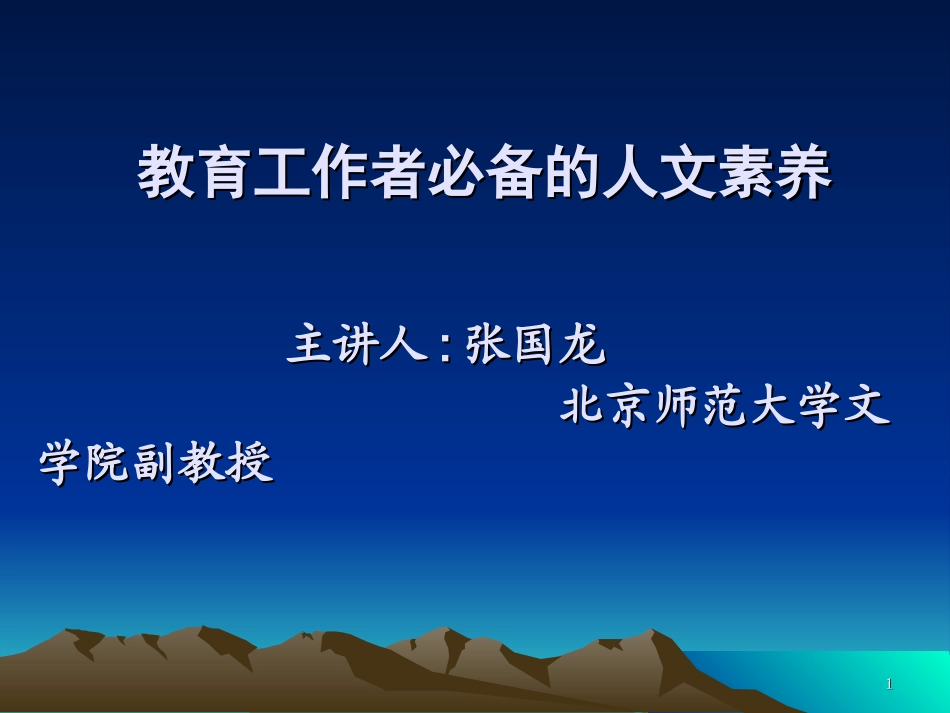 教育工作者必备的人文素养

主讲人：张国龙

北京师范大学文学院副教授

1